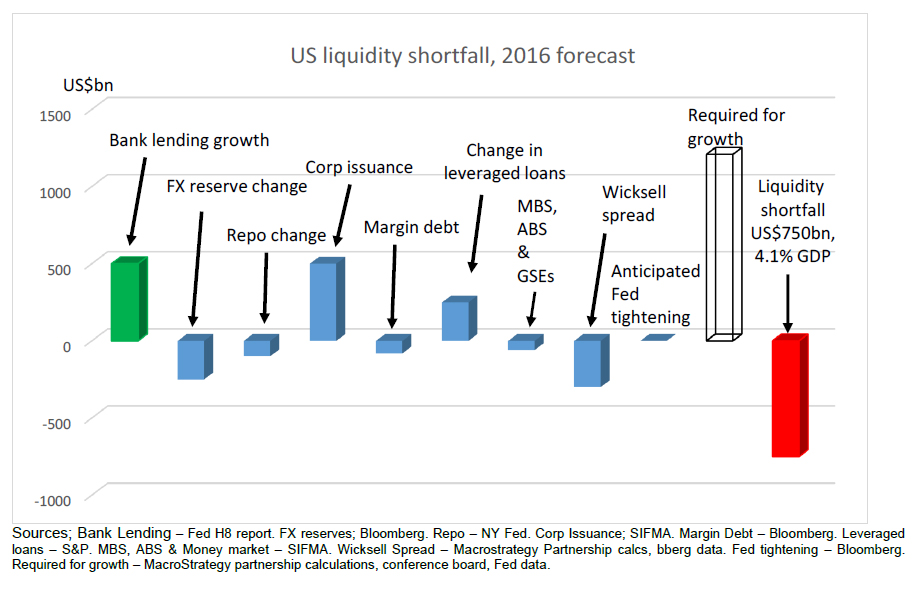 US liquidity shortfall, 2016 forecast

US$bn

1500
1000
500
0
-500
-1000

Bank lending growth

FX reserve change

Repo change

Corp issuance

Margin debt

Change in leveraged loans

MBS, ABS & GSEs

Wicksell spread

Anticipated Fed tightening

Required for growth

Liquidity shortfall US$750bn, 4.1% GDP

Sources; Bank Lending – Fed H8 report. FX reserves; Bloomberg. Repo – NY Fed. Corp Issuance; SIFMA. Margin Debt – Bloomberg. Leveraged loans – S&P. MBS, ABS & Money market – SIFMA. Wicksell Spread – Macrostrategy Partnership calcs, bberg data. Fed tightening – Bloomberg. Required for growth – MacroStrategy partnership calculations, conference board, Fed data.